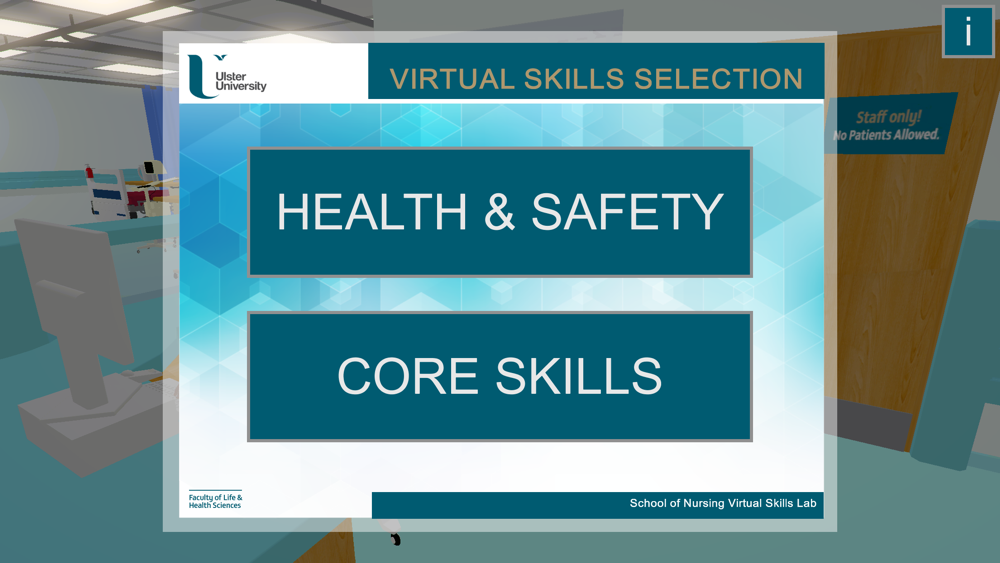 i

Ulster University

VIRTUAL SKILLS SELECTION

Staff only!
No Patients Allowed.

HEALTH & SAFETY

CORE SKILLS

Faculty of Life & Health Sciences

School of Nursing Virtual Skills Lab